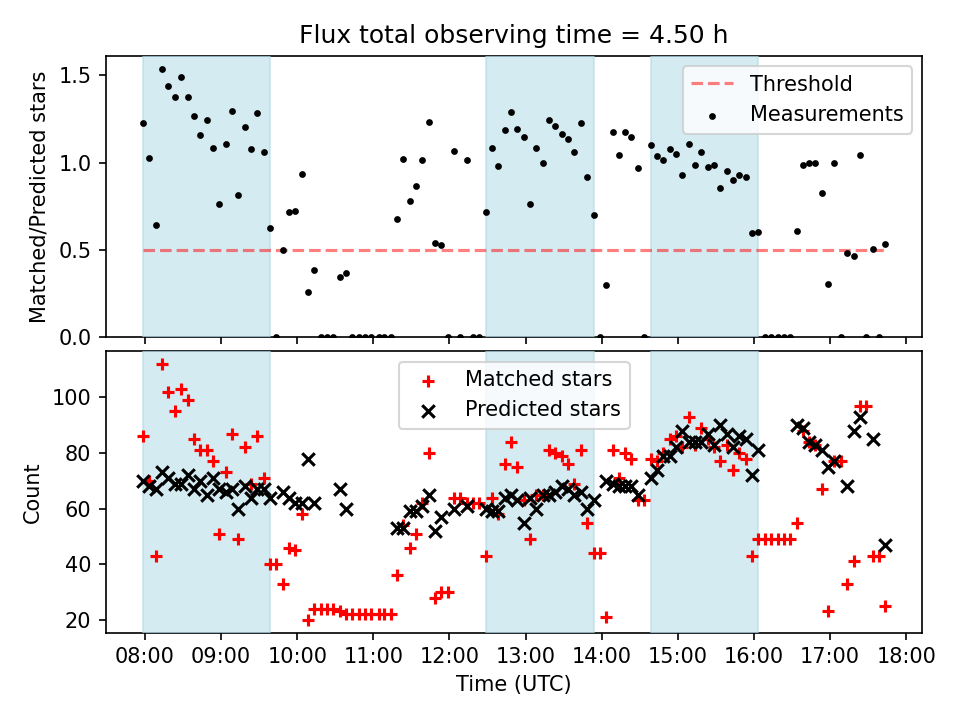 Flux total observing time = 4.50 h

Matched/Predicted stars

1.5
1.0
0.5
0.0

Threshold
Measurements

Count

100
80
60
40
20

Matched stars
Predicted stars

08:00
09:00
10:00
11:00
12:00
13:00
14:00
15:00
16:00
17:00
18:00

Time (UTC)